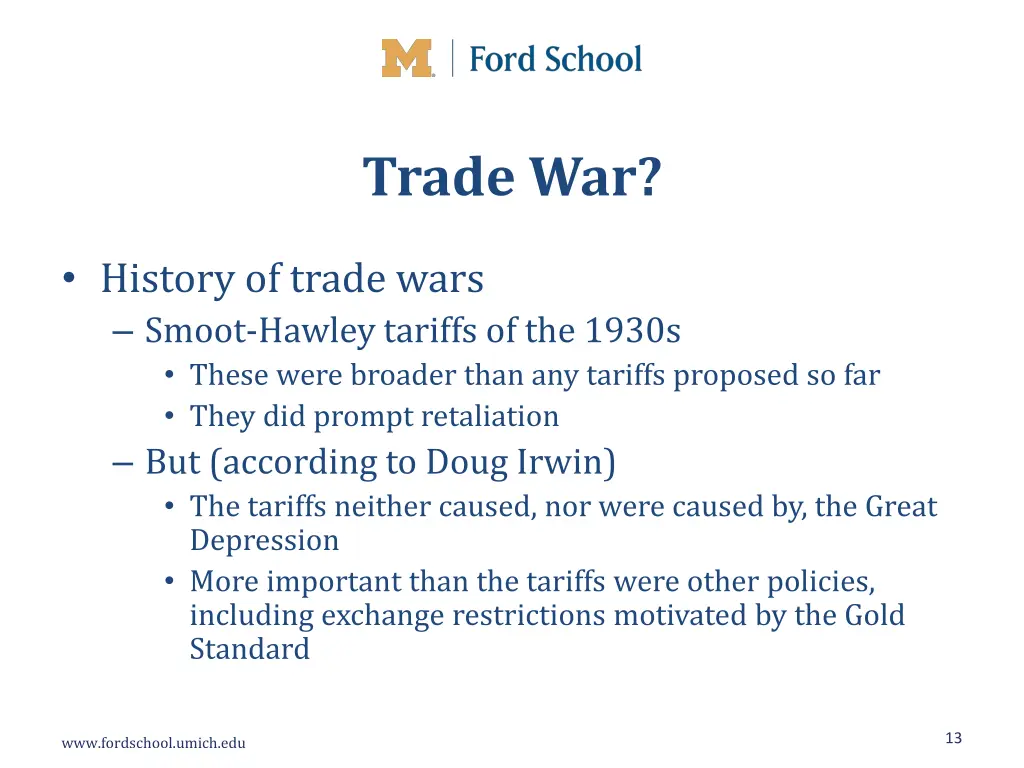 M | Ford School

Trade War?

• History of trade wars
– Smoot-Hawley tariffs of the 1930s
• These were broader than any tariffs proposed so far
• They did prompt retaliation
– But (according to Doug Irwin)
• The tariffs neither caused, nor were caused by, the Great Depression
• More important than the tariffs were other policies, including exchange restrictions motivated by the Gold Standard

www.fordschool.umich.edu

13